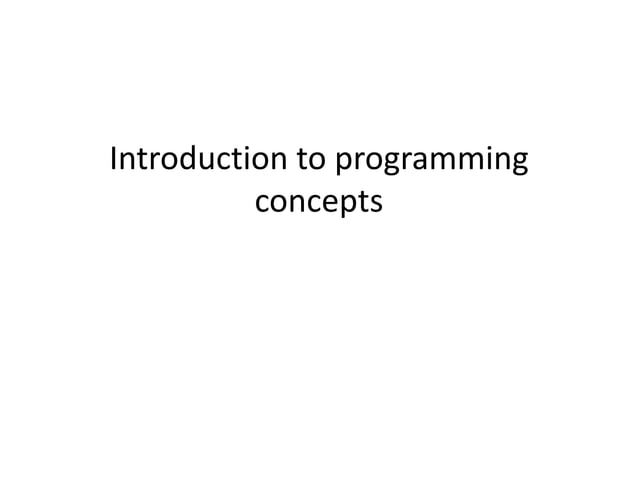 Introduction to programming concepts